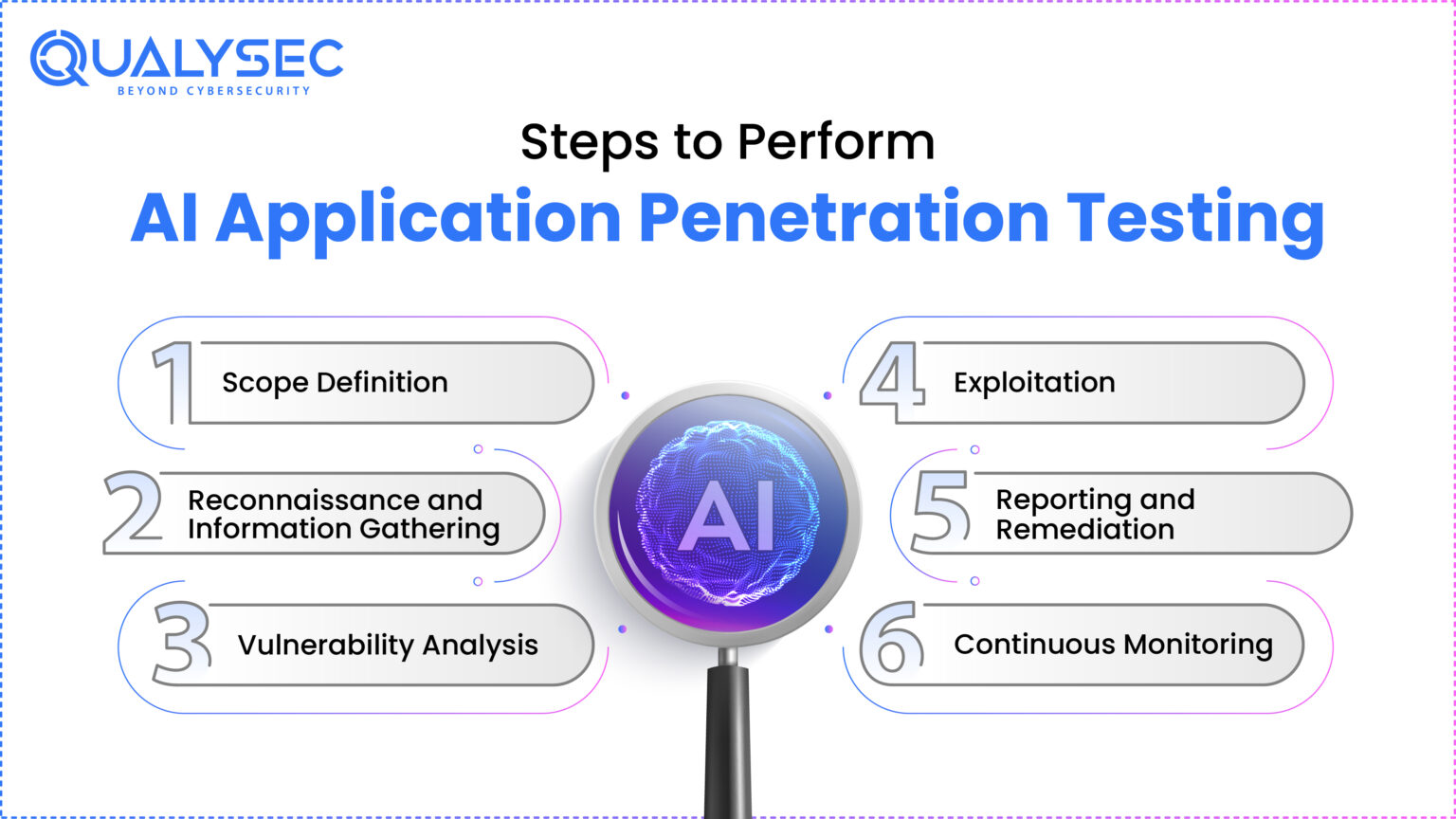 QUALYSEC
BEYOND CYBERSECURITY

Steps to Perform
AI Application Penetration Testing

1 Scope Definition

2 Reconnaissance and Information Gathering

3 Vulnerability Analysis

AI

4 Exploitation

5 Reporting and Remediation

6 Continuous Monitoring